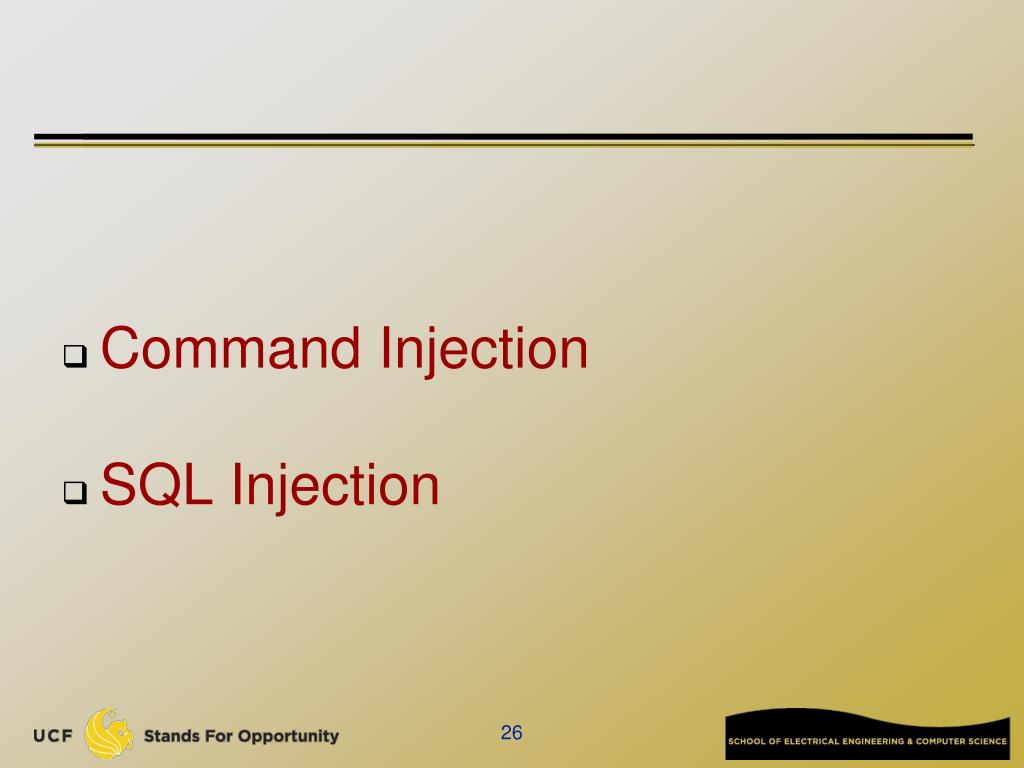 ❑ Command Injection

❑ SQL Injection

UCF Stands For Opportunity

26

SCHOOL OF ELECTRICAL ENGINEERING & COMPUTER SCIENCE